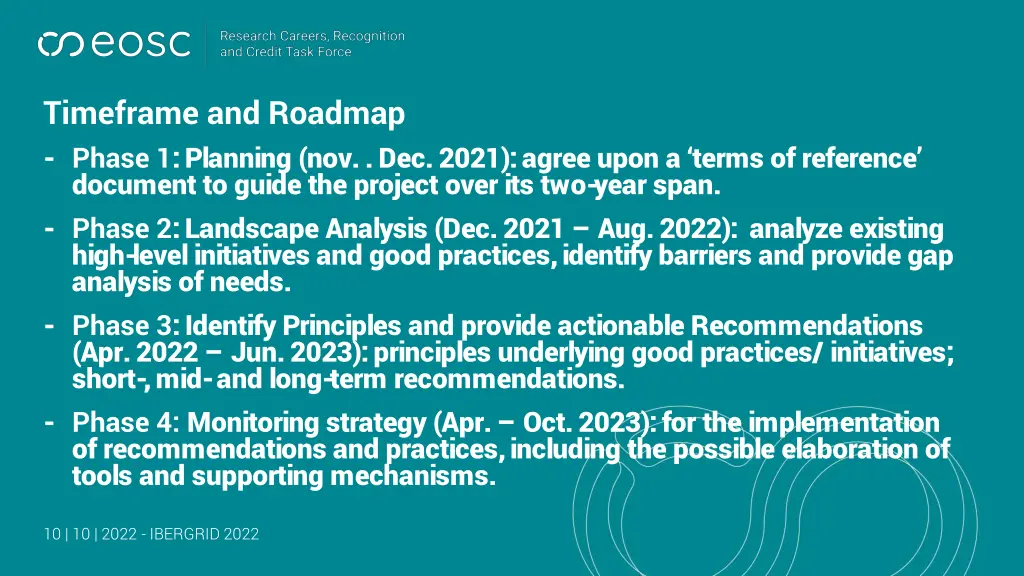 eosc

Research Careers, Recognition and Credit Task Force

Timeframe and Roadmap

- Phase 1: Planning (nov. . Dec. 2021): agree upon a 'terms of reference' document to guide the project over its two-year span.
- Phase 2: Landscape Analysis (Dec. 2021 – Aug. 2022): analyze existing high-level initiatives and good practices, identify barriers and provide gap analysis of needs.
- Phase 3: Identify Principles and provide actionable Recommendations (Apr. 2022 – Jun. 2023): principles underlying good practices/ initiatives; short-, mid- and long-term recommendations.
- Phase 4: Monitoring strategy (Apr. – Oct. 2023): for the implementation of recommendations and practices, including the possible elaboration of tools and supporting mechanisms.

10 | 10 | 2022 - IBERGRID 2022